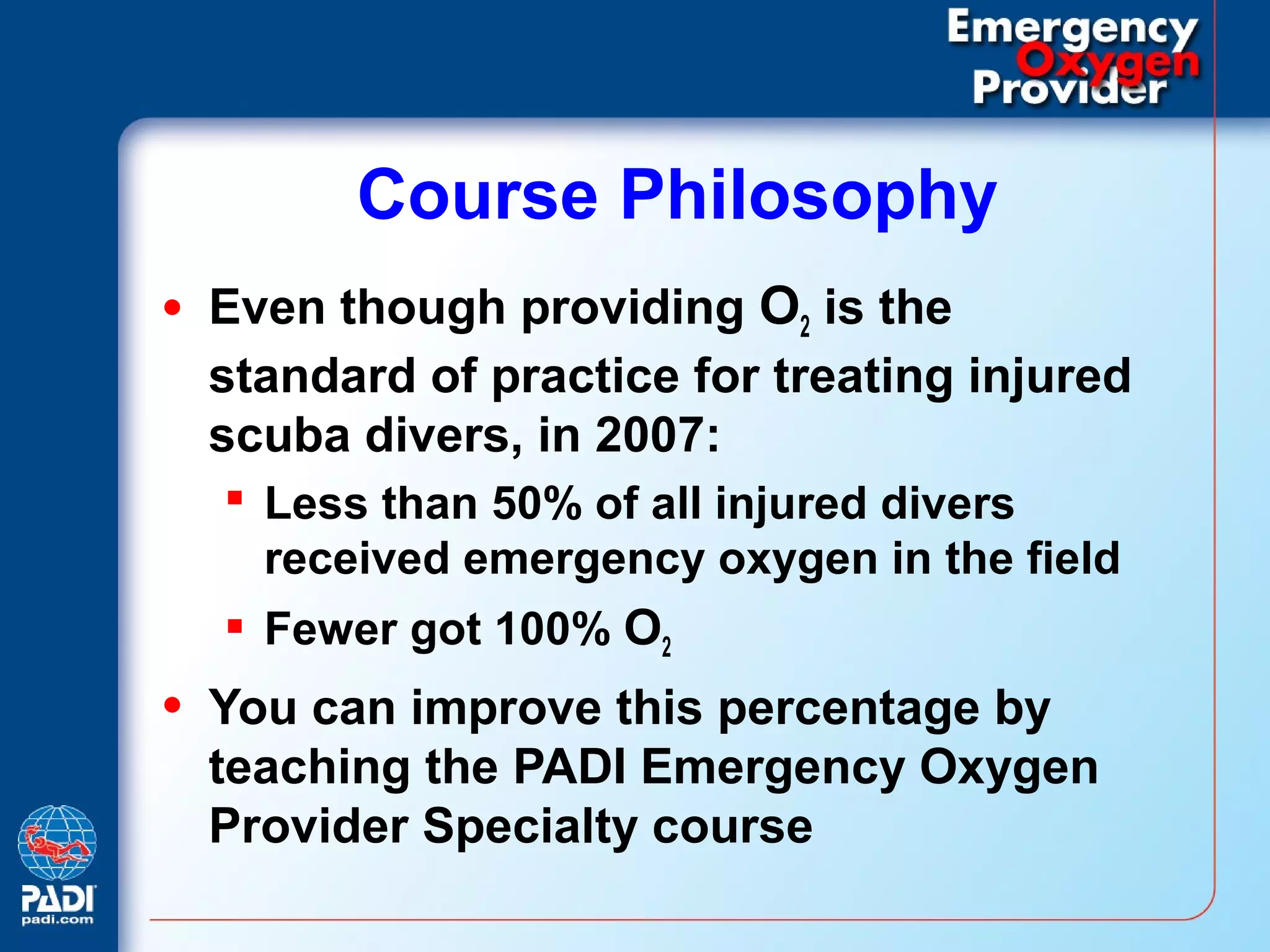 Emergency
Oxygen
Provider

Course Philosophy

• Even though providing $O_2$ is the standard of practice for treating injured scuba divers, in 2007:
  ▪ Less than 50% of all injured divers received emergency oxygen in the field
  ▪ Fewer got 100% $O_2$
• You can improve this percentage by teaching the PADI Emergency Oxygen Provider Specialty course

PADI
padi.com